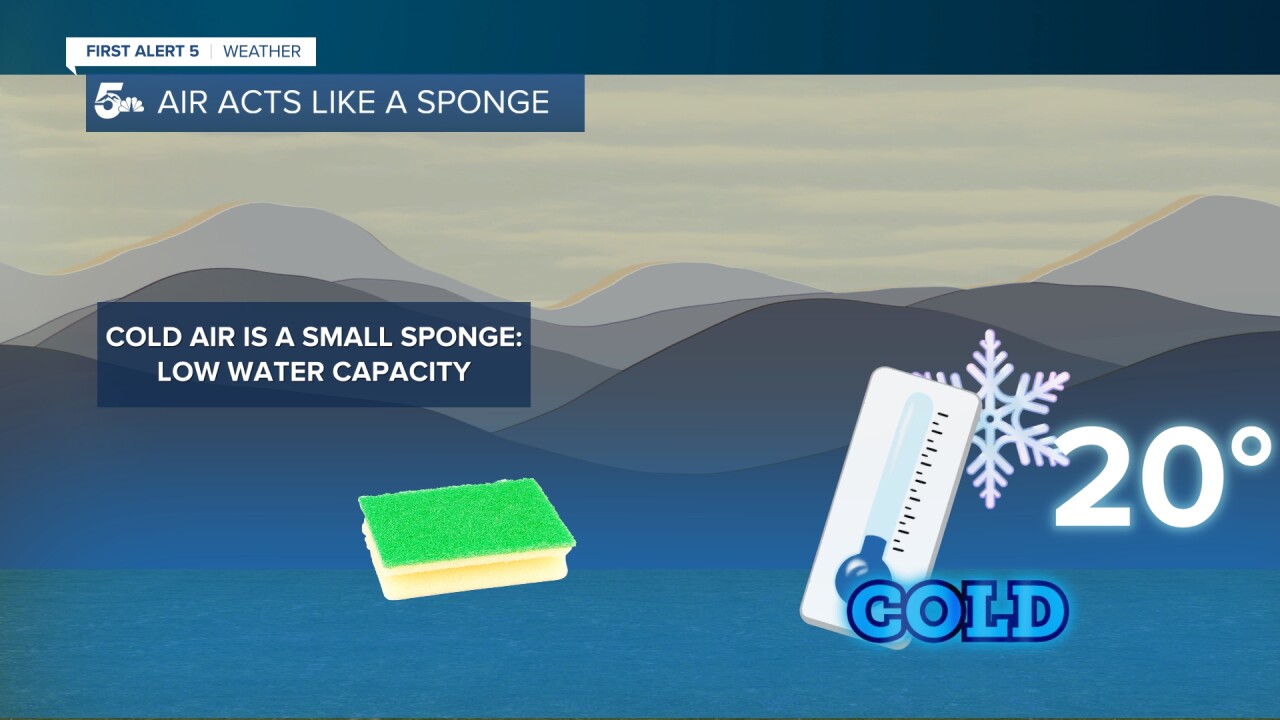 FIRST ALERT 5 | WEATHER

5 AIR ACTS LIKE A SPONGE

COLD AIR IS A SMALL SPONGE: LOW WATER CAPACITY

20°

COLD